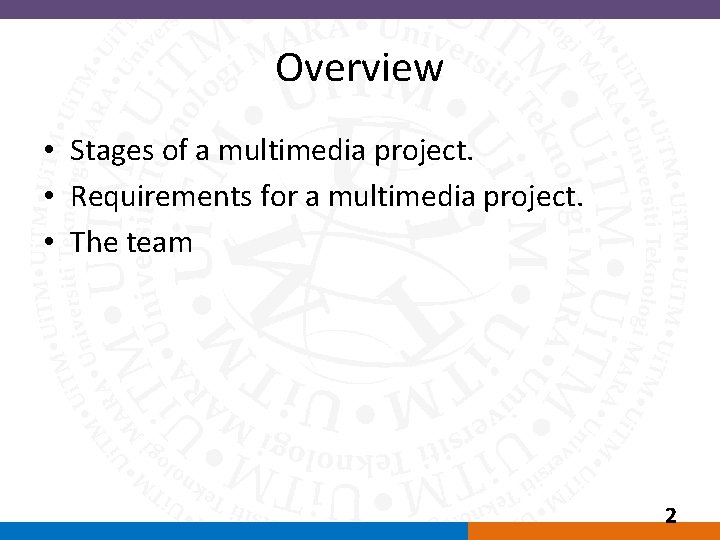 Overview

• Stages of a multimedia project.
• Requirements for a multimedia project.
• The team

2